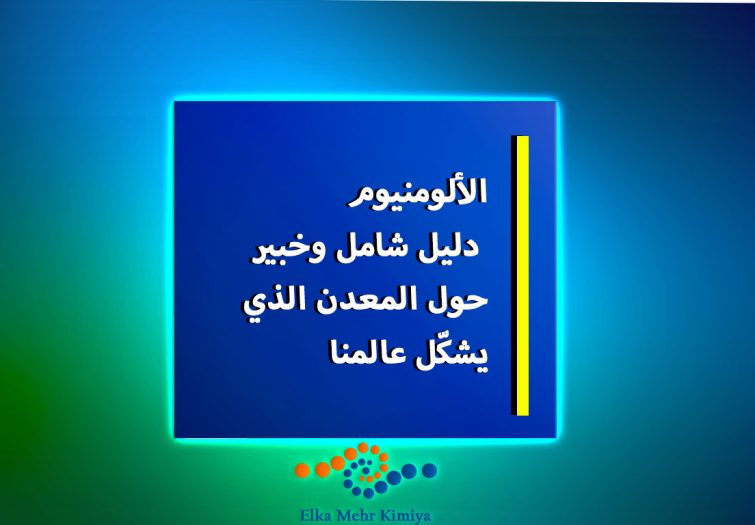 الألومنيوم
دليل شامل وخبير
حول المعدن الذي
يشكّل عالمنا

Elka Mehr Kimiya